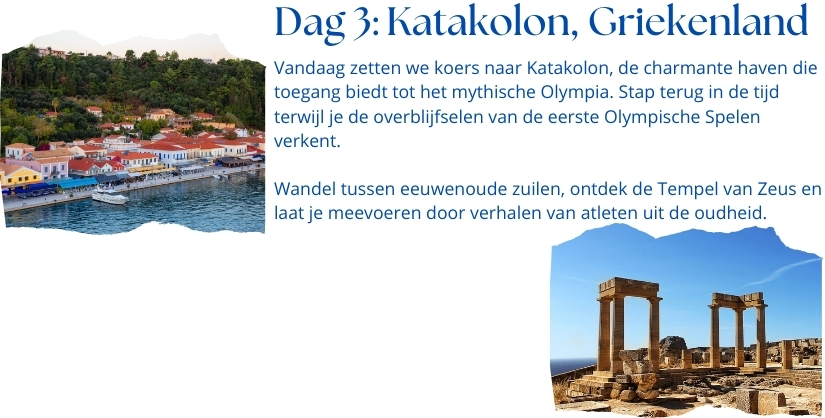 Dag 3: Katakolon, Griekenland

Vandaag zetten we koers naar Katakolon, de charmante haven die toegang biedt tot het mythische Olympia. Stap terug in de tijd terwijl je de overblijfselen van de eerste Olympische Spelen verkent.

Wandel tussen eeuwenoude zuilen, ontdek de Tempel van Zeus en laat je meevoeren door verhalen van atleten uit de oudheid.